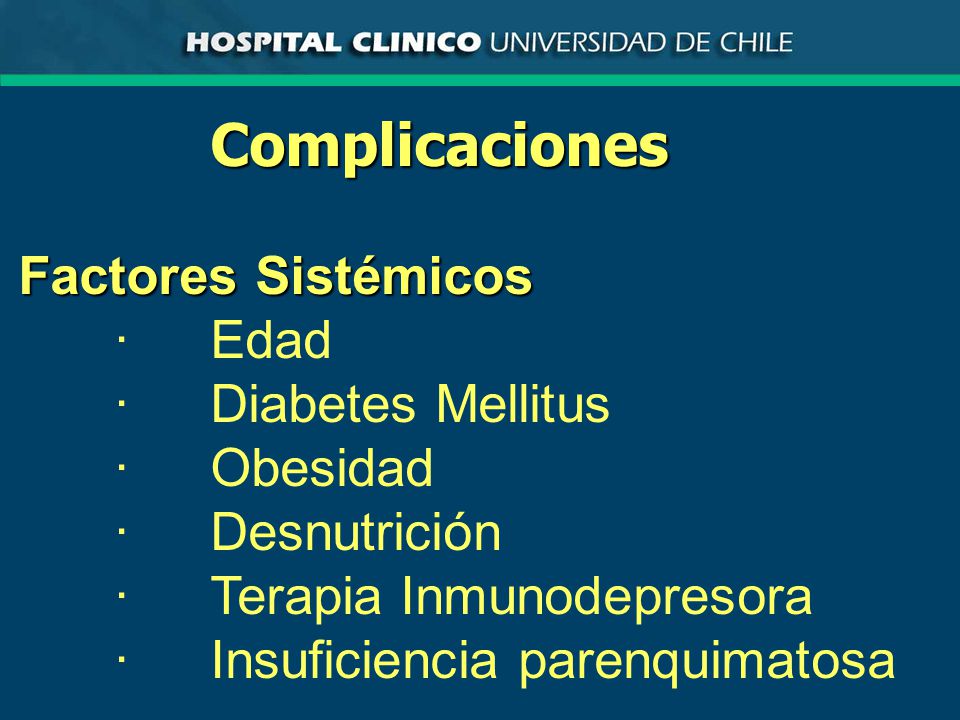 HOSPITAL CLINICO UNIVERSIDAD DE CHILE

Complicaciones

Factores Sistémicos
· Edad
· Diabetes Mellitus
· Obesidad
· Desnutrición
· Terapia Inmunodepresora
· Insuficiencia parenquimatosa